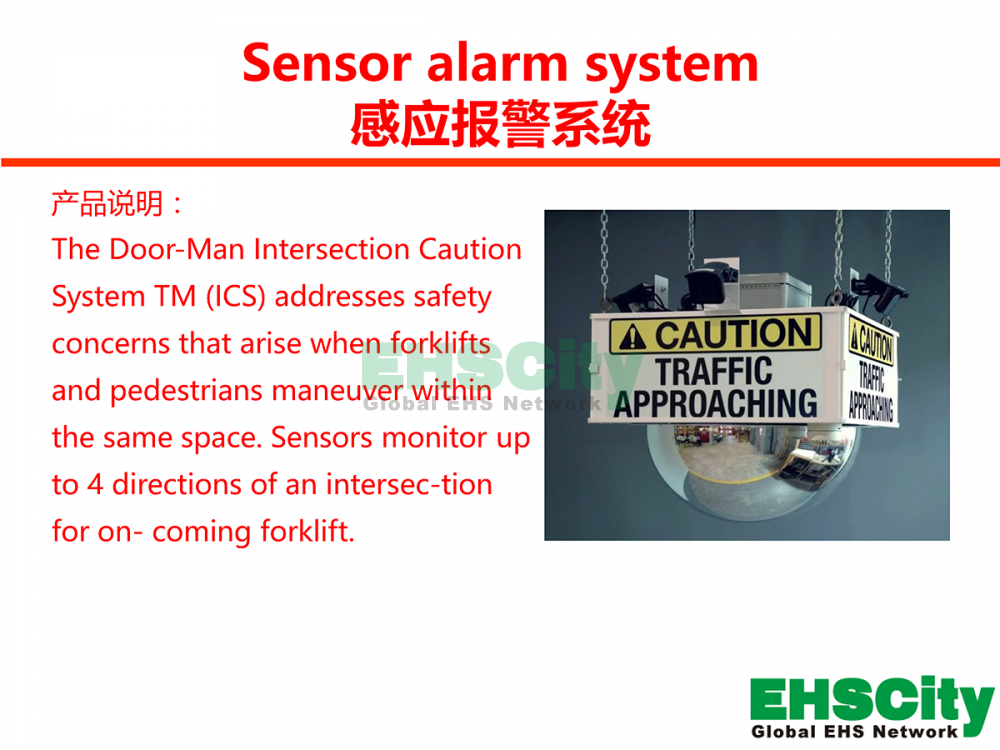 Sensor alarm system
感应报警系统

产品说明：
The Door-Man Intersection Caution System TM (ICS) addresses safety concerns that arise when forklifts and pedestrians maneuver within the same space. Sensors monitor up to 4 directions of an intersec-tion for on- coming forklift.

EHSCity
Global EHS Network

CAUTION
TRAFFIC
APPROACHING

CAUTION
TRAFFIC
APPROACHING

EHSCity
Global EHS Network